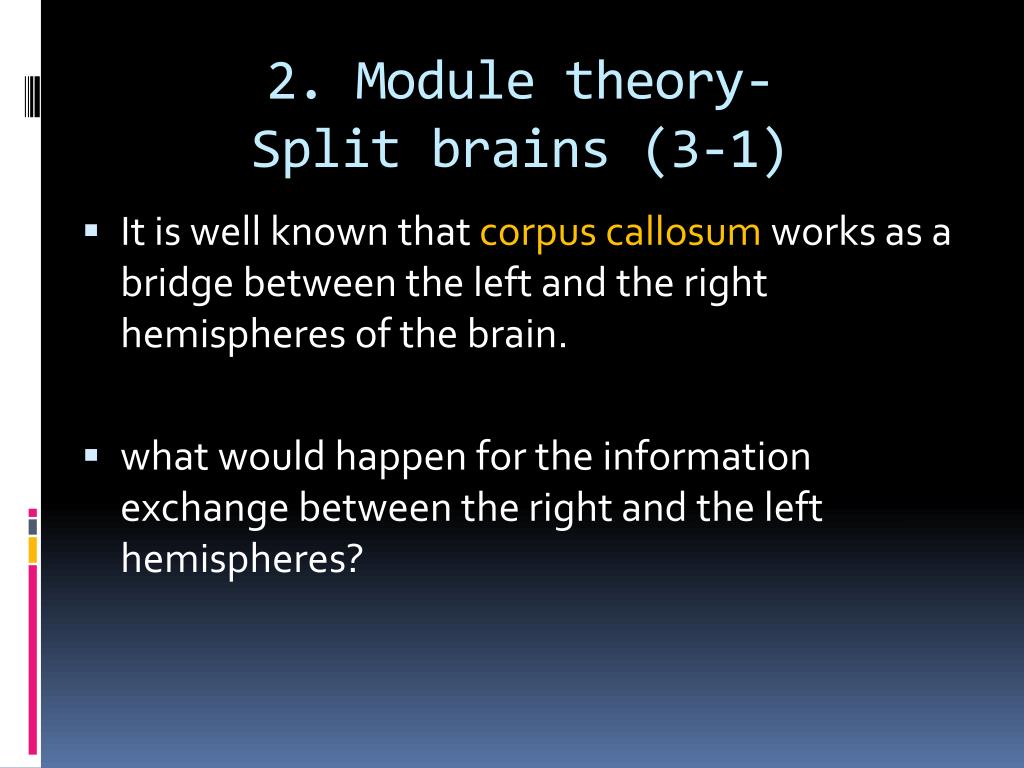 2. Module theory-
Split brains (3-1)

▪ It is well known that corpus callosum works as a bridge between the left and the right hemispheres of the brain.

▪ what would happen for the information exchange between the right and the left hemispheres?